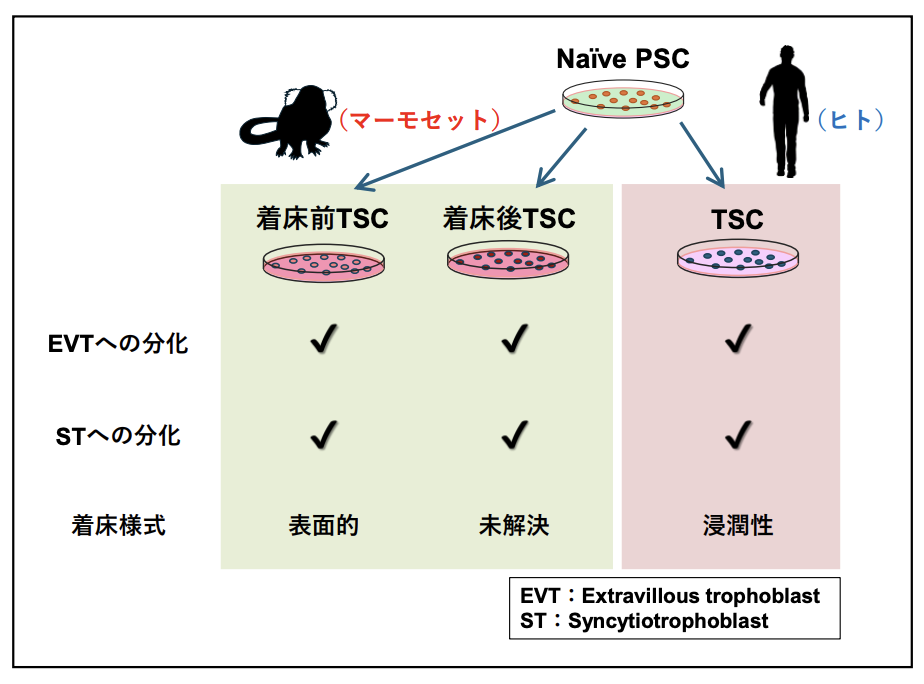 Naïve PSC

（マーモセット）

（ヒト）

| | 着床前TSC | 着床後TSC | TSC |
|---|---|---|---|
| EVTへの分化 | ✓ | ✓ | ✓ |
| STへの分化 | ✓ | ✓ | ✓ |
| 着床様式 | 表面的 | 未解決 | 浸潤性 |

EVT：Extravillous trophoblast
ST：Syncytiotrophoblast